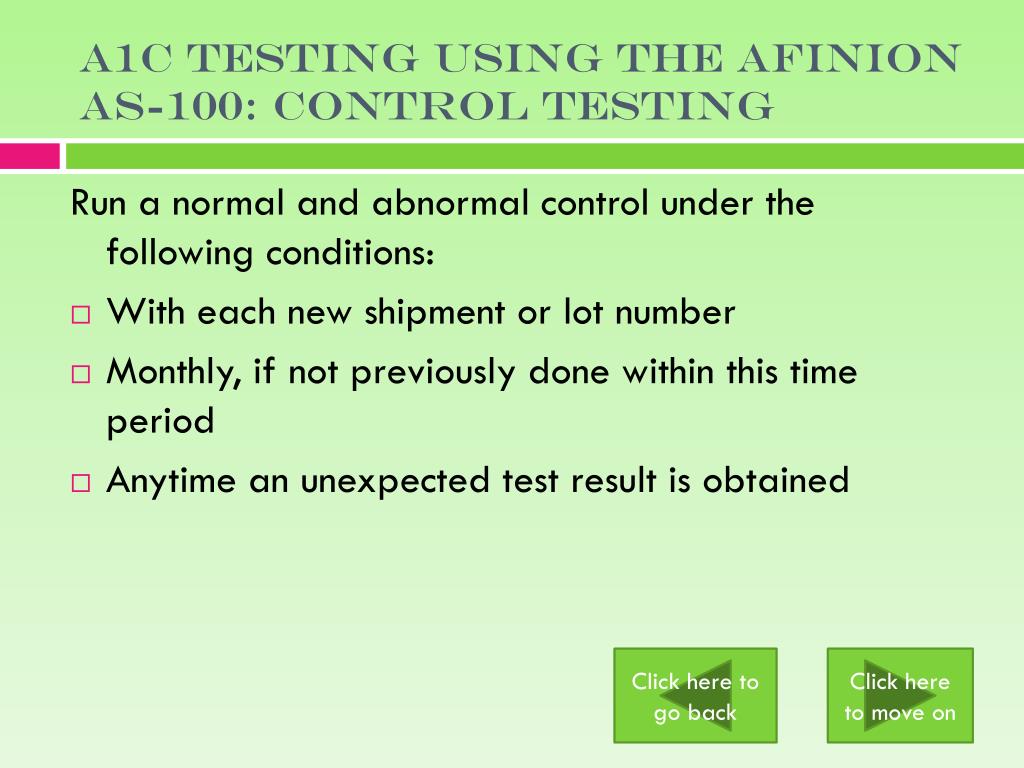 A1C TESTING USING THE AFINION AS-100: CONTROL TESTING

Run a normal and abnormal control under the following conditions:

□ With each new shipment or lot number

□ Monthly, if not previously done within this time period

□ Anytime an unexpected test result is obtained

Click here to go back

Click here to move on